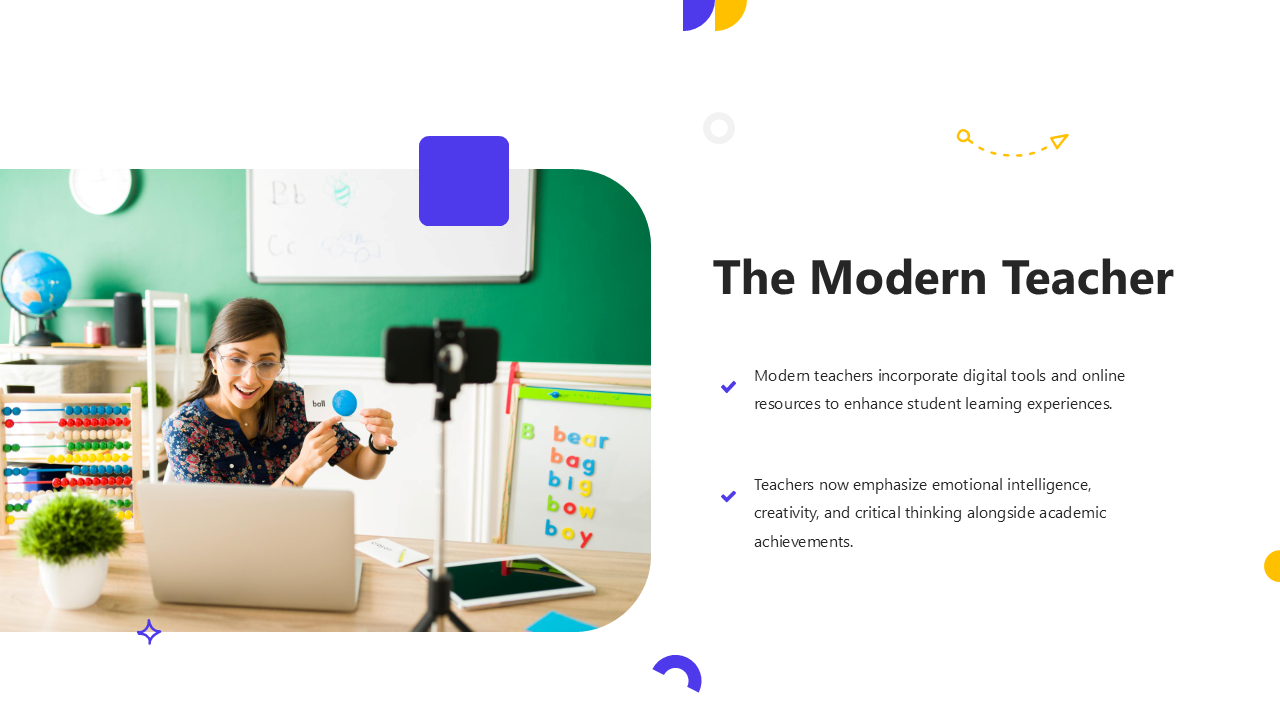 Bb
Cc
ball
B bear
bag
big
bow
boy

The Modern Teacher

Modern teachers incorporate digital tools and online resources to enhance student learning experiences.

Teachers now emphasize emotional intelligence, creativity, and critical thinking alongside academic achievements.